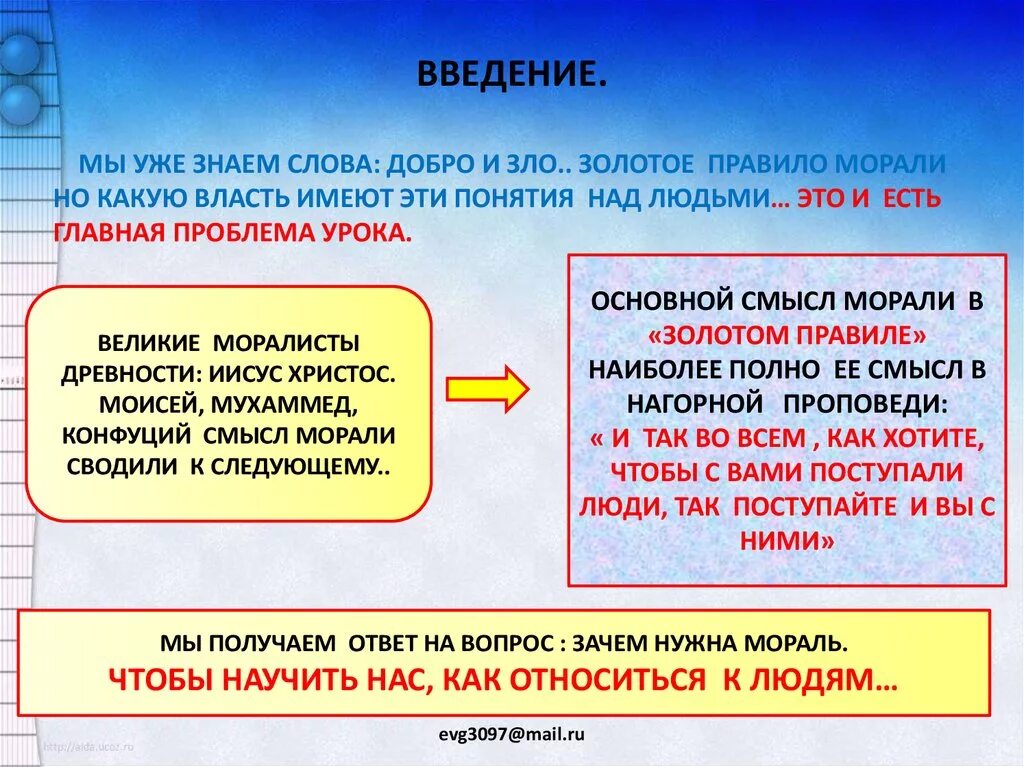 ВВЕДЕНИЕ.

МЫ УЖЕ ЗНАЕМ СЛОВА: ДОБРО И ЗЛО.. ЗОЛОТОЕ ПРАВИЛО МОРАЛИ НО КАКУЮ ВЛАСТЬ ИМЕЮТ ЭТИ ПОНЯТИЯ НАД ЛЮДЬМИ… ЭТО И ЕСТЬ ГЛАВНАЯ ПРОБЛЕМА УРОКА.

ВЕЛИКИЕ МОРАЛИСТЫ ДРЕВНОСТИ: ИИСУС ХРИСТОС. МОИСЕЙ, МУХАММЕД, КОНФУЦИЙ СМЫСЛ МОРАЛИ СВОДИЛИ К СЛЕДУЮЩЕМУ..

ОСНОВНОЙ СМЫСЛ МОРАЛИ В «ЗОЛОТОМ ПРАВИЛЕ» НАИБОЛЕЕ ПОЛНО ЕЕ СМЫСЛ В НАГОРНОЙ ПРОПОВЕДИ: « И ТАК ВО ВСЕМ , КАК ХОТИТЕ, ЧТОБЫ С ВАМИ ПОСТУПАЛИ ЛЮДИ, ТАК ПОСТУПАЙТЕ И ВЫ С НИМИ»

МЫ ПОЛУЧАЕМ ОТВЕТ НА ВОПРОС : ЗАЧЕМ НУЖНА МОРАЛЬ.
ЧТОБЫ НАУЧИТЬ НАС, КАК ОТНОСИТЬСЯ К ЛЮДЯМ…

evg3097@mail.ru

http://aida.ucoz.ru